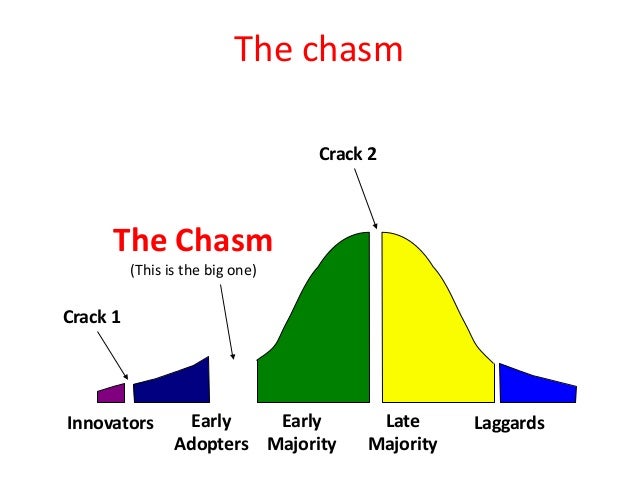 The chasm

Crack 2

The Chasm
(This is the big one)

Crack 1

Innovators

Early Adopters

Early Majority

Late Majority

Laggards